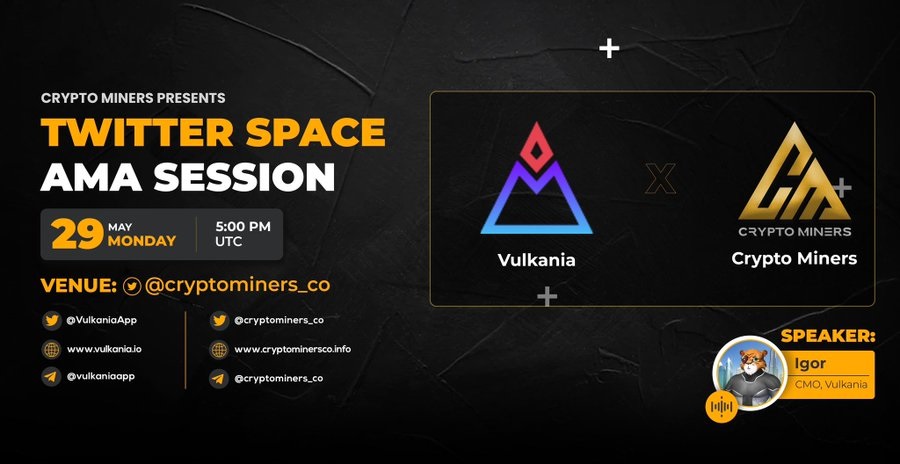 CRYPTO MINERS PRESENTS
TWITTER SPACE
AMA SESSION

29 MAY MONDAY
5:00 PM UTC

VENUE: @cryptominers_co

@VulkaniaApp
www.vulkania.io
@vulkaniaapp

@cryptominers_co
www.cryptominersco.info
@cryptominers_co

Vulkania
X
CRYPTO MINERS
Crypto Miners

SPEAKER:
Igor
CMO, Vulkania